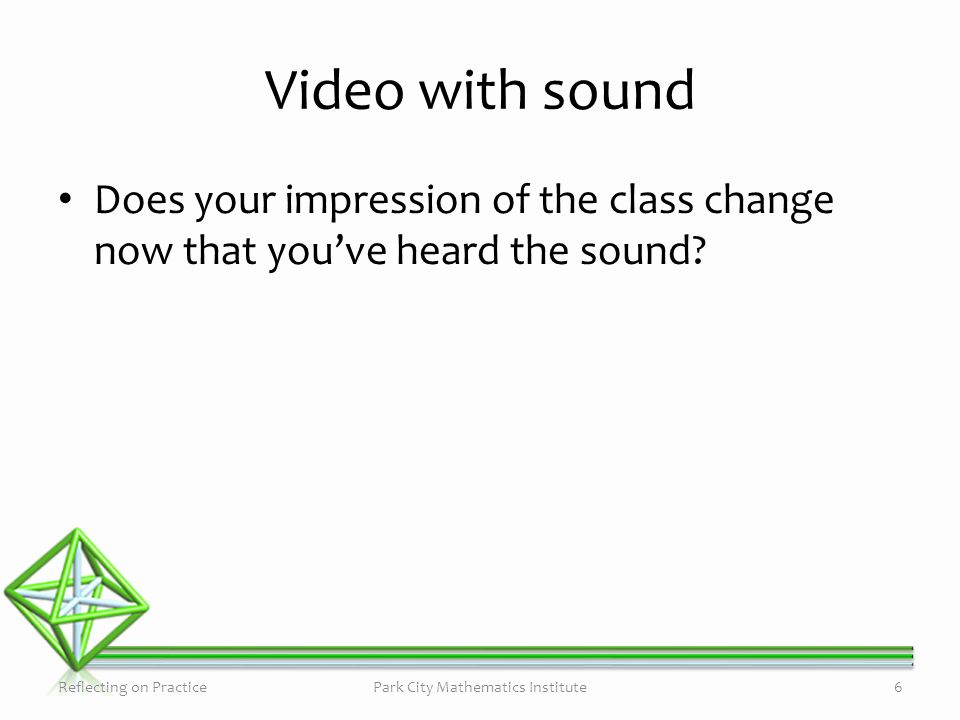 Video with sound

• Does your impression of the class change now that you've heard the sound?

Reflecting on Practice

Park City Mathematics Institute

6